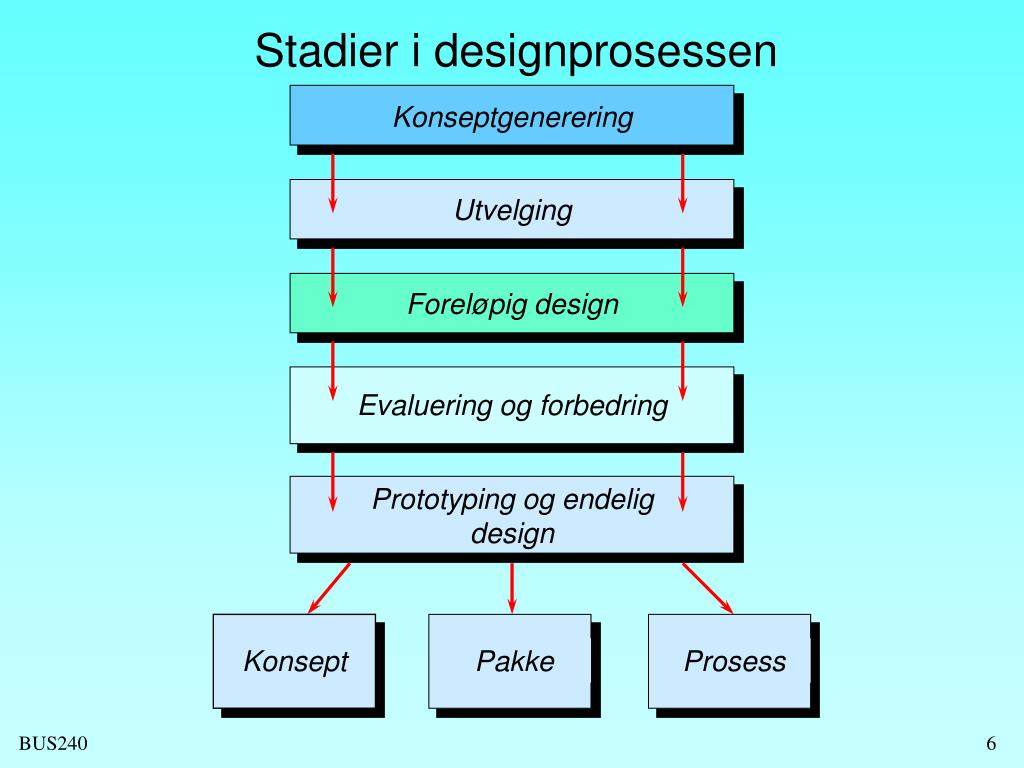 Stadier i designprosessen

Konseptgenerering

Utvelging

Foreløpig design

Evaluering og forbedring

Prototyping og endelig design

Konsept

Pakke

Prosess

BUS240

6